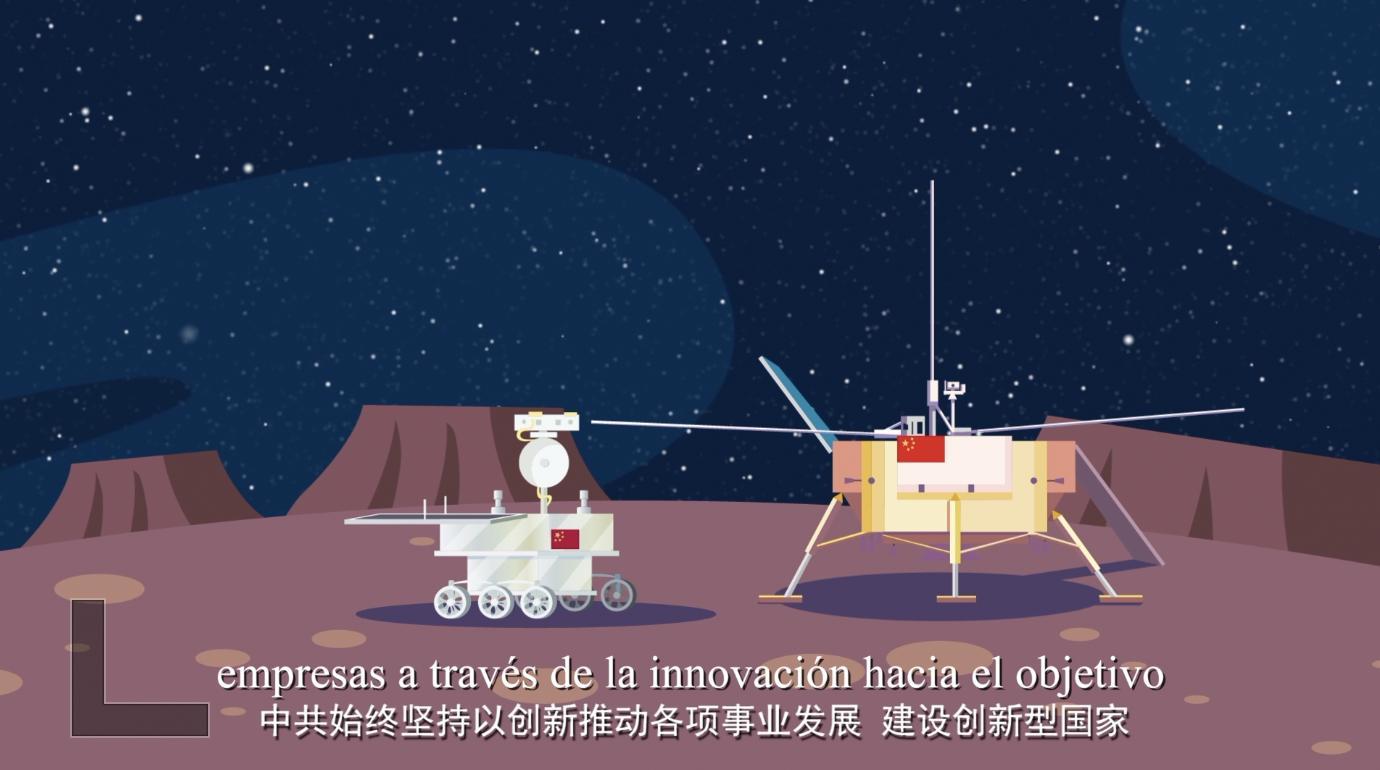 empresas a través de la innovación hacia el objetivo
中共始终坚持以创新推动各项事业发展 建设创新型国家